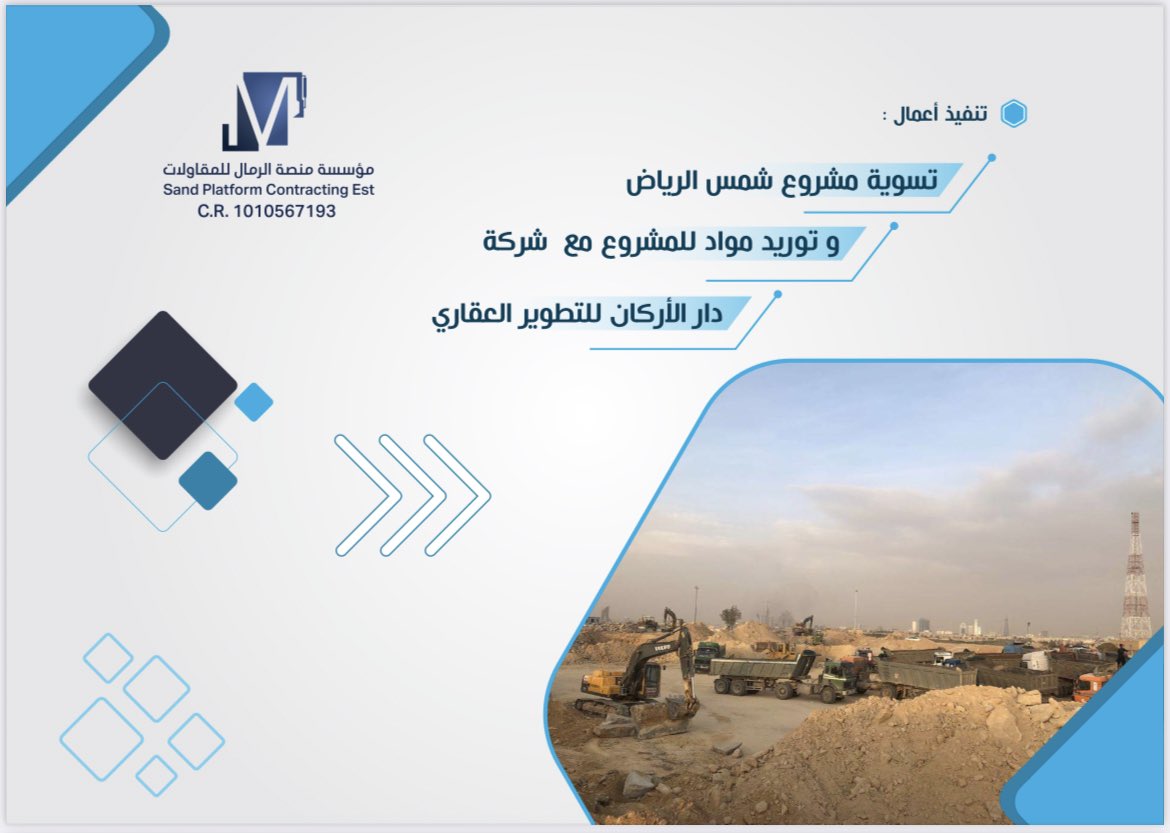 مؤسسة منصة الرمال للمقاولات
Sand Platform Contracting Est
C.R. 1010567193

تنفيذ أعمال :

تسوية مشروع شمس الرياض

و توريد مواد للمشروع مع شركة

دار الأركان للتطوير العقاري